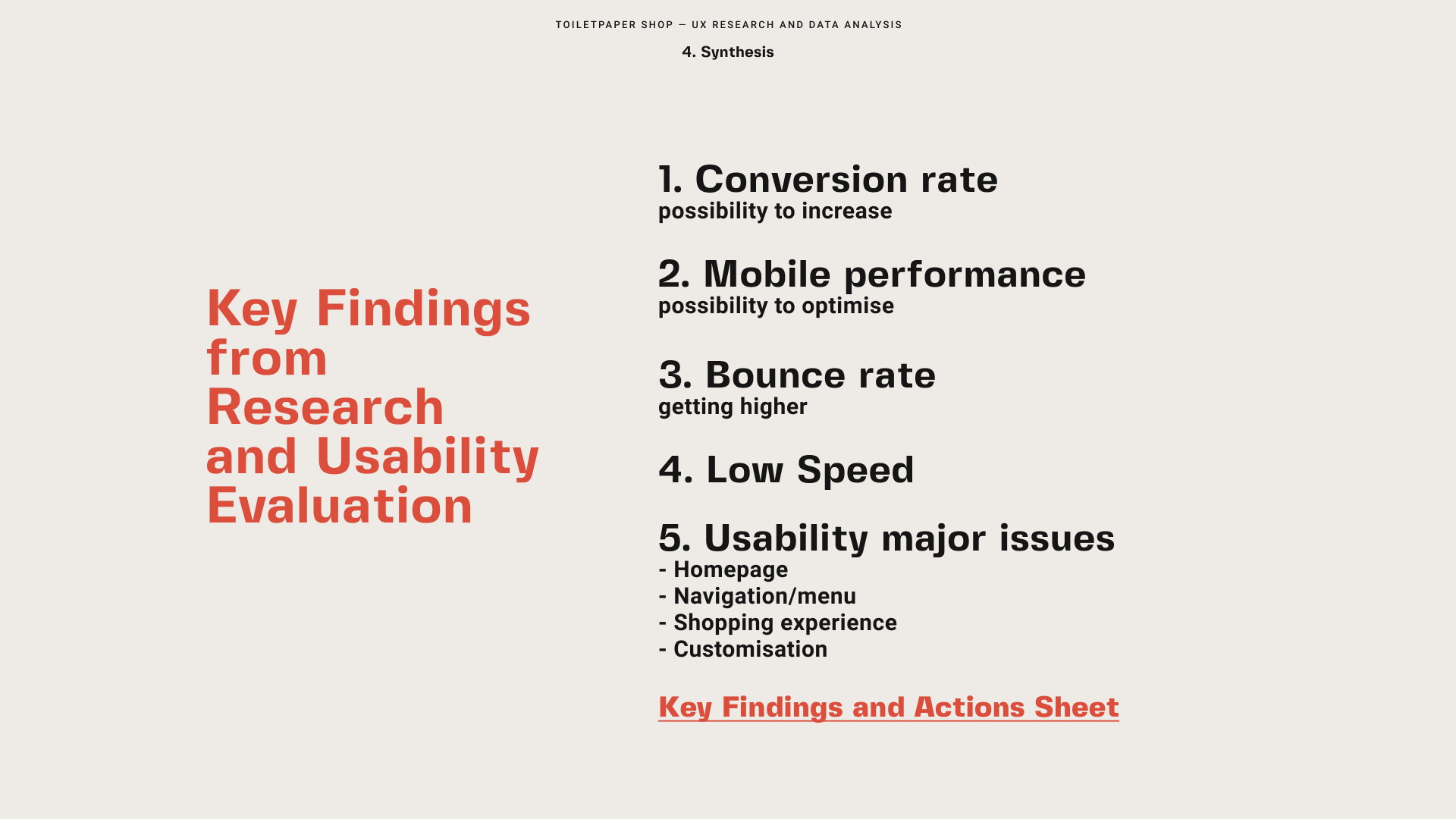 TOILETPAPER SHOP — UX RESEARCH AND DATA ANALYSIS

4. Synthesis

Key Findings from Research and Usability Evaluation

1. Conversion rate
possibility to increase

2. Mobile performance
possibility to optimise

3. Bounce rate
getting higher

4. Low Speed

5. Usability major issues
- Homepage
- Navigation/menu
- Shopping experience
- Customisation

Key Findings and Actions Sheet